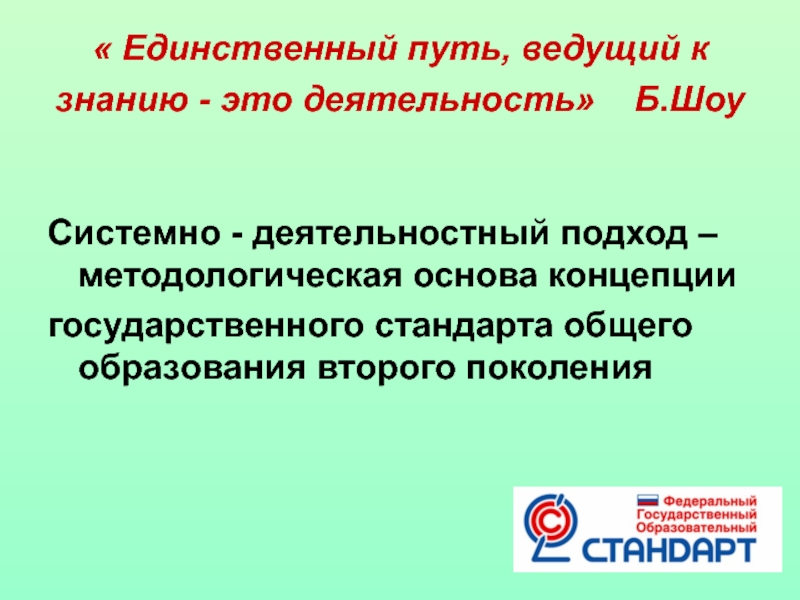 « Единственный путь, ведущий к знанию - это деятельность» Б.Шоу

Системно - деятельностный подход – методологическая основа концепции

государственного стандарта общего образования второго поколения

Федеральный Государственный Образовательный
СТАНДАРТ